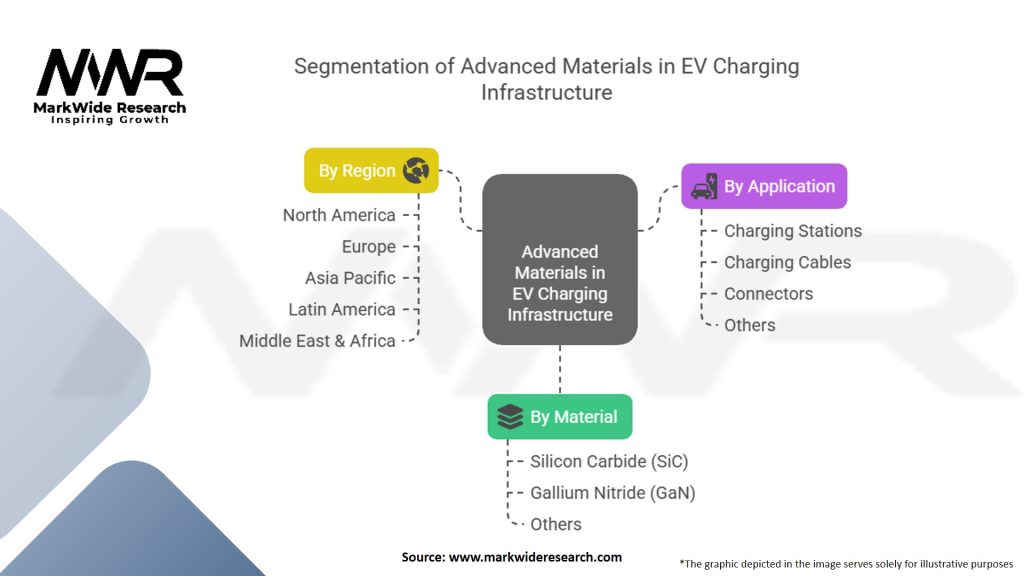 MWR
MarkWide Research
Inspiring Growth

Segmentation of Advanced Materials in EV Charging Infrastructure

By Region
North America
Europe
Asia Pacific
Latin America
Middle East & Africa

Advanced Materials in EV Charging Infrastructure

By Application
Charging Stations
Charging Cables
Connectors
Others

By Material
Silicon Carbide (SiC)
Gallium Nitride (GaN)
Others

Source: www.markwideresearch.com

*The graphic depicted in the image serves solely for illustrative purposes